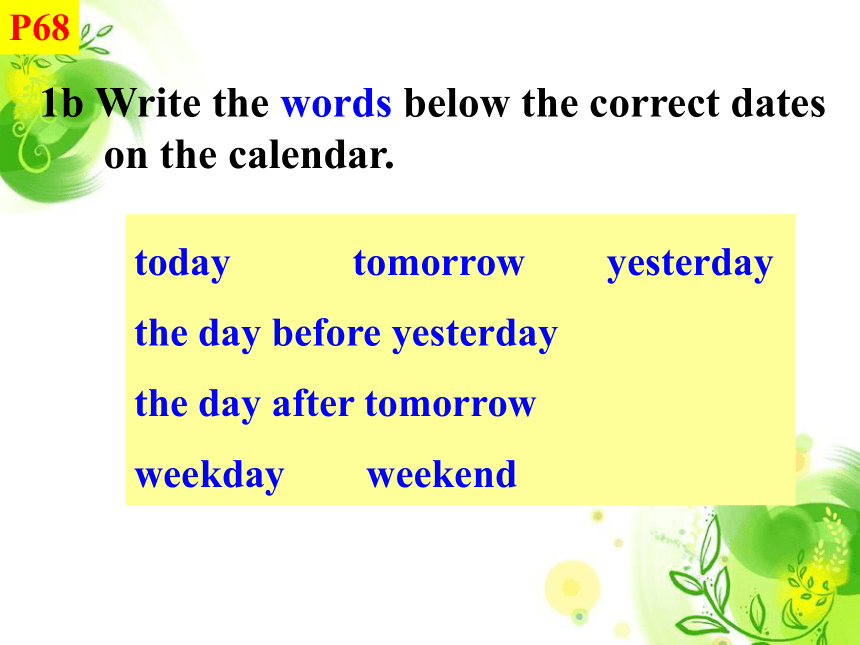 P68

1b Write the words below the correct dates on the calendar.

today tomorrow yesterday

the day before yesterday

the day after tomorrow

weekday weekend